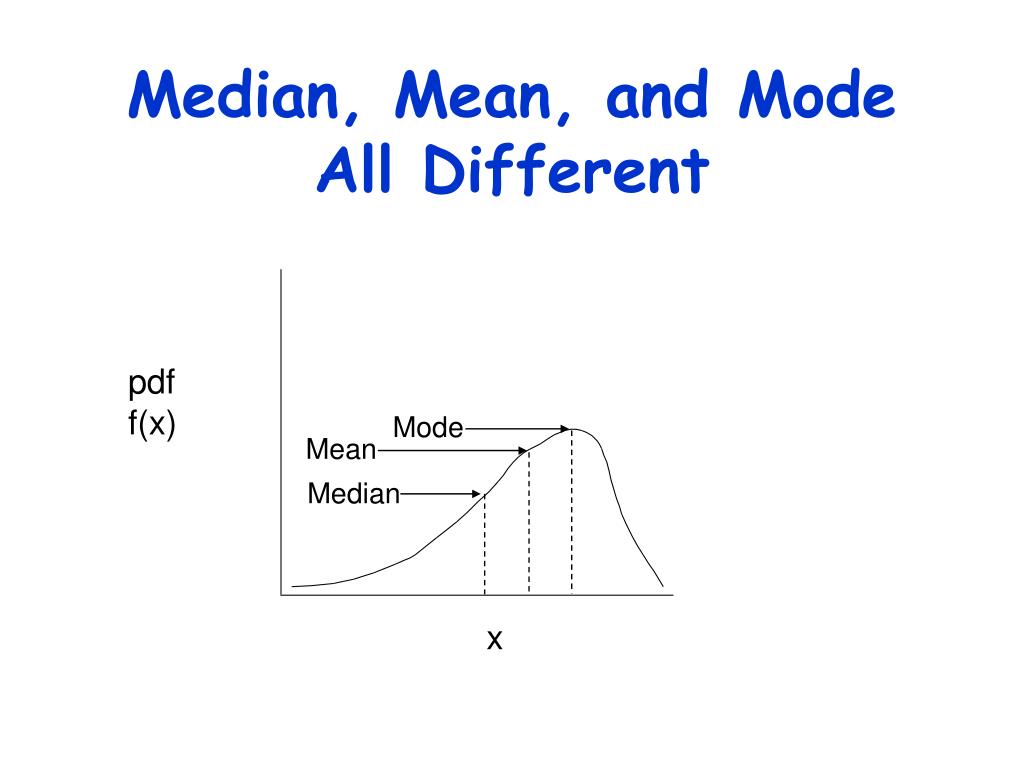 Median, Mean, and Mode All Different

pdf
f(x)

Mode
Mean
Median

x